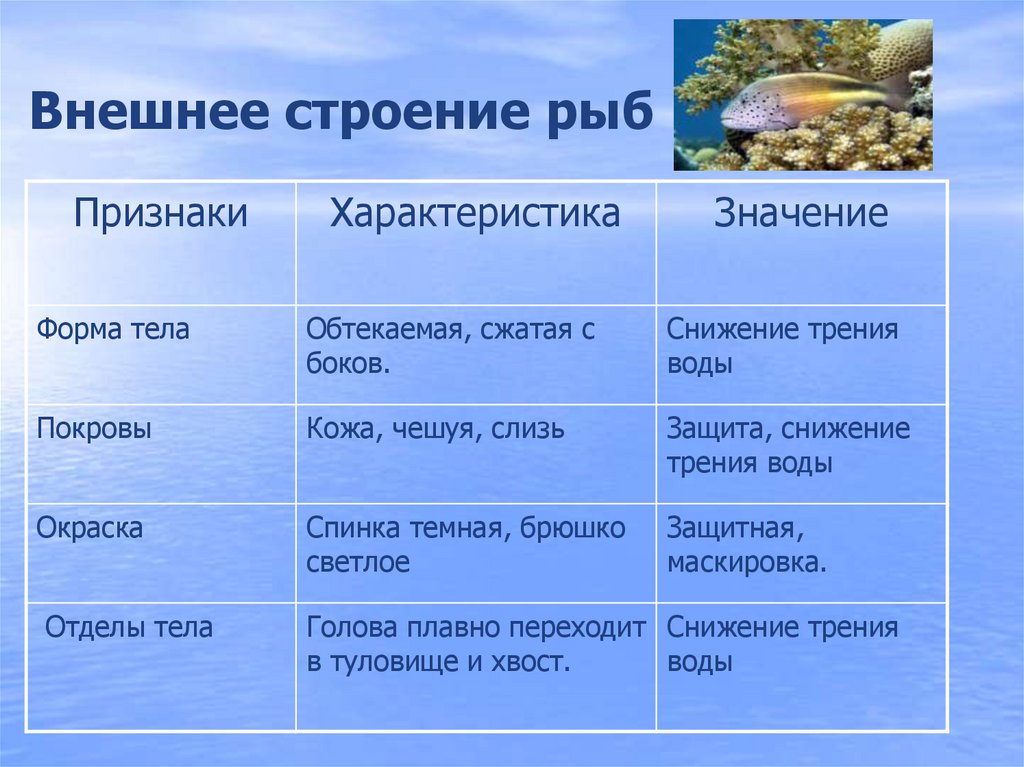 Внешнее строение рыб

| Признаки | Характеристика | Значение |
|---|---|---|
| Форма тела | Обтекаемая, сжатая с боков. | Снижение трения воды |
| Покровы | Кожа, чешуя, слизь | Защита, снижение трения воды |
| Окраска | Спинка темная, брюшко светлое | Защитная, маскировка. |
| Отделы тела | Голова плавно переходит в туловище и хвост. | Снижение трения воды |